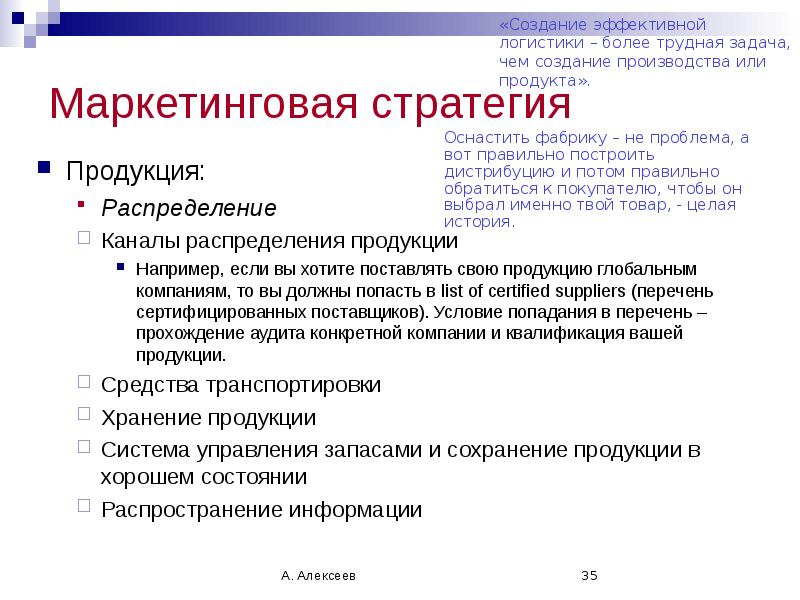 «Создание эффективной логистики – более трудная задача, чем создание производства или продукта».

Маркетинговая стратегия

Оснастить фабрику – не проблема, а вот правильно построить дистрибуцию и потом правильно обратиться к покупателю, чтобы он выбрал именно твой товар, - целая история.

Продукция:
Распределение
Каналы распределения продукции
Например, если вы хотите поставлять свою продукцию глобальным компаниям, то вы должны попасть в list of certified suppliers (перечень сертифицированных поставщиков). Условие попадания в перечень – прохождение аудита конкретной компании и квалификация вашей продукции.
Средства транспортировки
Хранение продукции
Система управления запасами и сохранение продукции в хорошем состоянии
Распространение информации

А. Алексеев

35